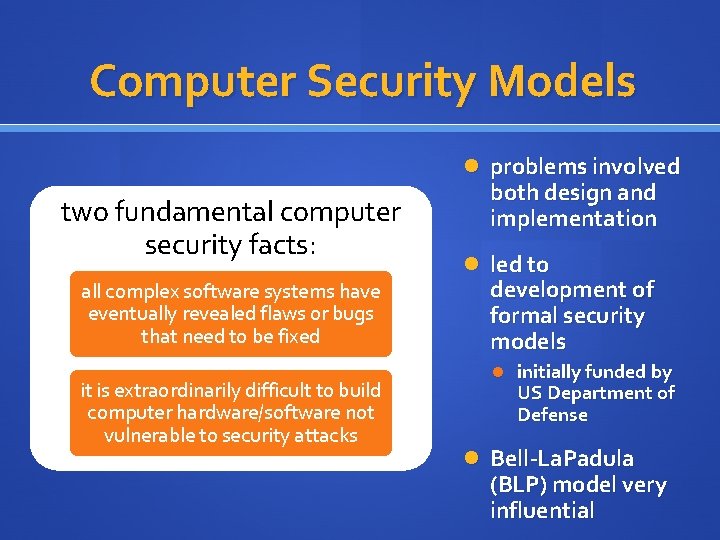 Computer Security Models

two fundamental computer security facts:

all complex software systems have eventually revealed flaws or bugs that need to be fixed

it is extraordinarily difficult to build computer hardware/software not vulnerable to security attacks

problems involved both design and implementation

led to development of formal security models

initially funded by US Department of Defense

Bell-LaPadula (BLP) model very influential